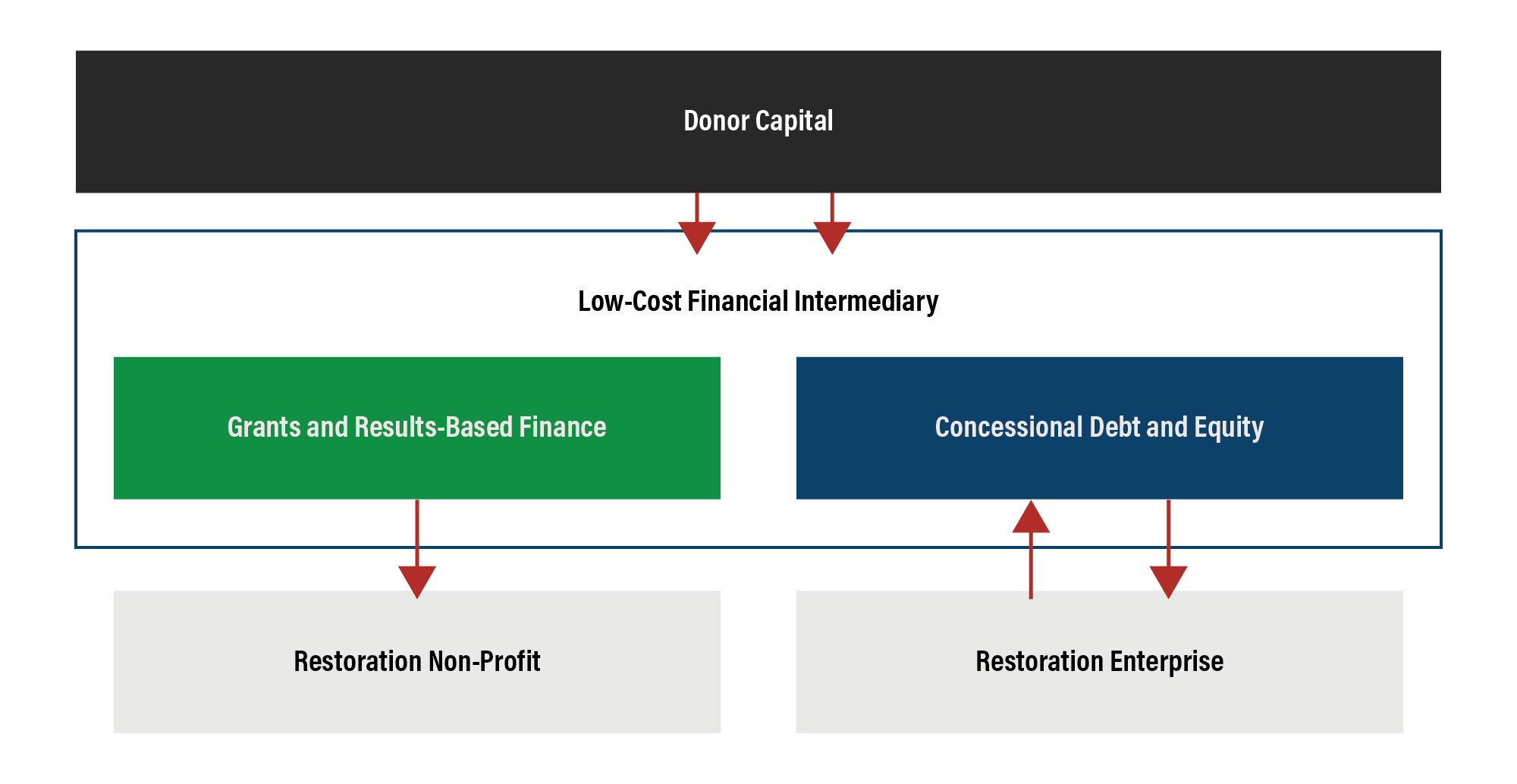 Donor Capital

Low-Cost Financial Intermediary

Grants and Results-Based Finance

Concessional Debt and Equity

Restoration Non-Profit

Restoration Enterprise